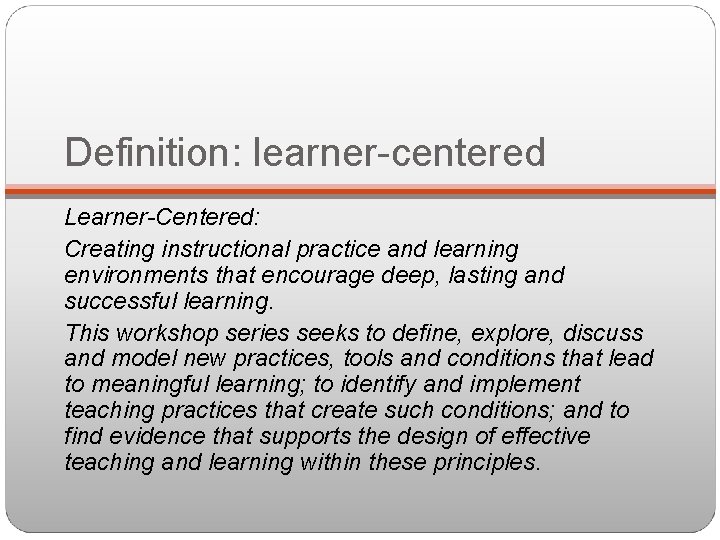 Definition: learner-centered

Learner-Centered:

Creating instructional practice and learning environments that encourage deep, lasting and successful learning.

This workshop series seeks to define, explore, discuss and model new practices, tools and conditions that lead to meaningful learning; to identify and implement teaching practices that create such conditions; and to find evidence that supports the design of effective teaching and learning within these principles.